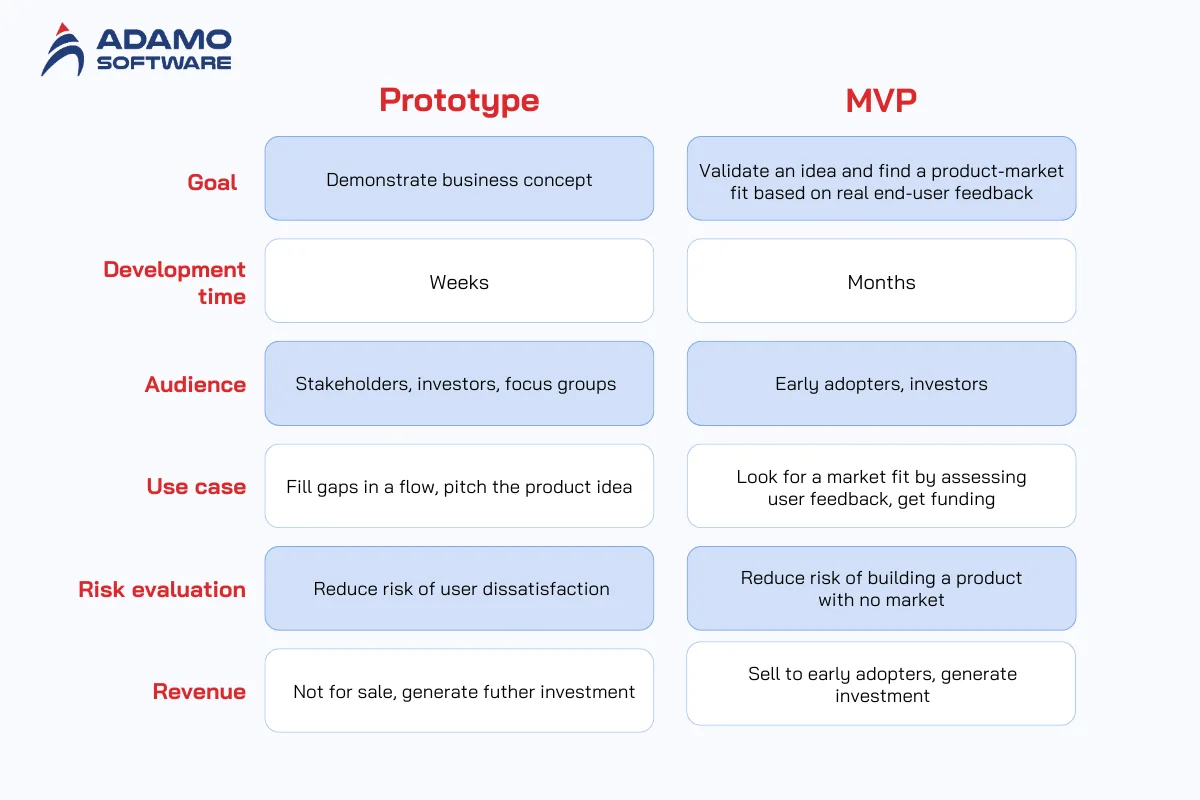 ADAMO SOFTWARE

|  | Prototype | MVP |
|---|---|---|
| Goal | Demonstrate business concept | Validate an idea and find a product-market fit based on real end-user feedback |
| Development time | Weeks | Months |
| Audience | Stakeholders, investors, focus groups | Early adopters, investors |
| Use case | Fill gaps in a flow, pitch the product idea | Look for a market fit by assessing user feedback, get funding |
| Risk evaluation | Reduce risk of user dissatisfaction | Reduce risk of building a product with no market |
| Revenue | Not for sale, generate futher investment | Sell to early adopters, generate investment |